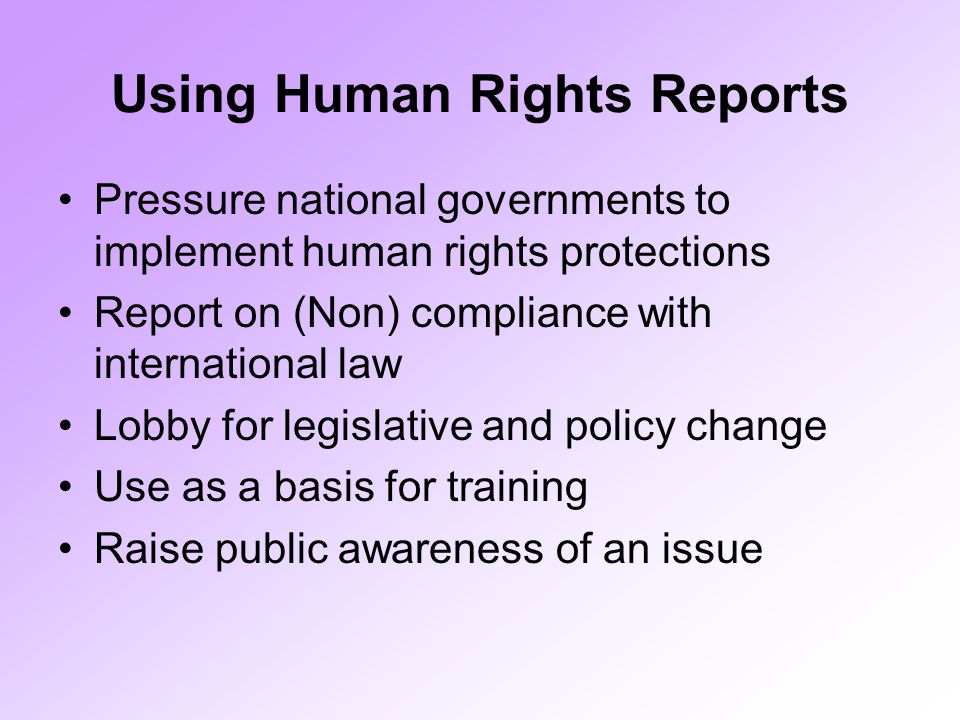 Using Human Rights Reports

• Pressure national governments to implement human rights protections
• Report on (Non) compliance with international law
• Lobby for legislative and policy change
• Use as a basis for training
• Raise public awareness of an issue